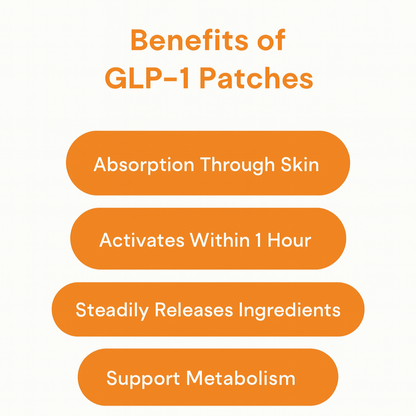 Benefits of
GLP-1 Patches

Absorption Through Skin

Activates Within 1 Hour

Steadily Releases Ingredients

Support Metabolism